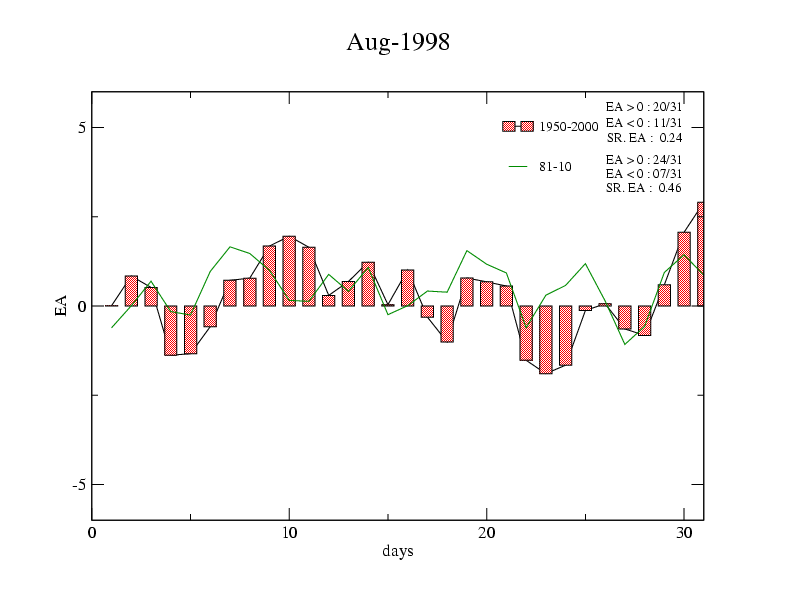 Aug-1998

1950-2000
EA > 0 : 20/31
EA < 0 : 11/31
SR. EA : 0.24

81-10
EA > 0 : 24/31
EA < 0 : 07/31
SR. EA : 0.46

5
0
-5
EA

0
10
20
30
days